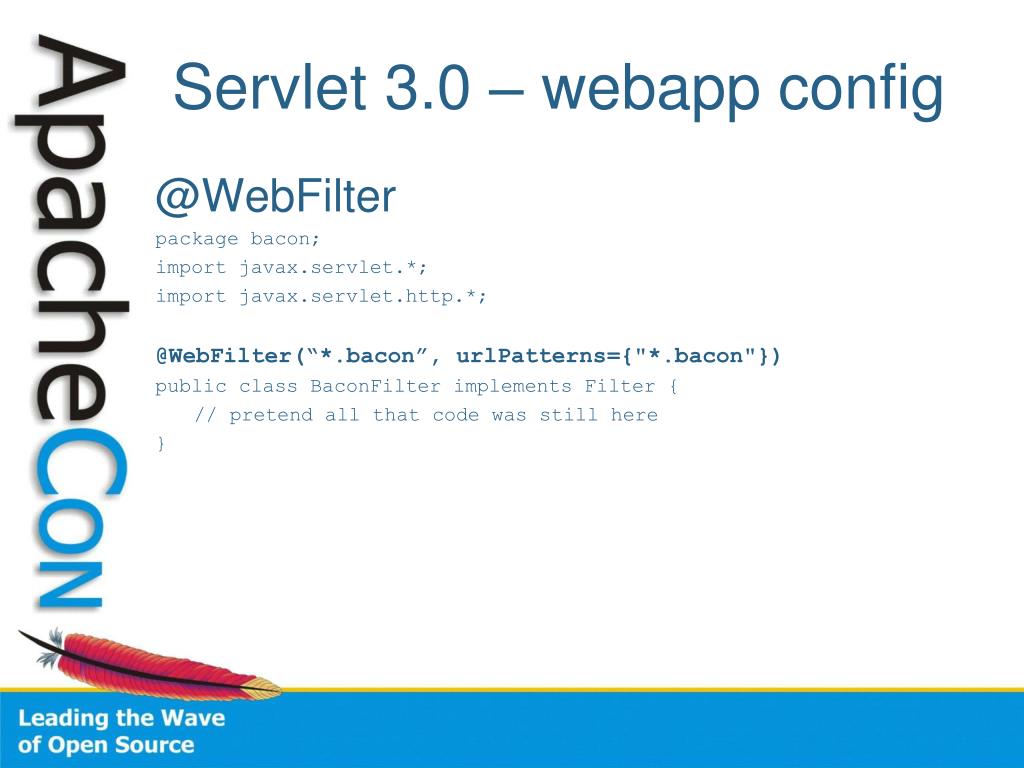 ApacheCon

Servlet 3.0 – webapp config

@WebFilter

package bacon;
import javax.servlet.*;
import javax.servlet.http.*;

@WebFilter(“*.bacon”, urlPatterns={"*.bacon"})
public class BaconFilter implements Filter {
// pretend all that code was still here
}

Leading the Wave of Open Source